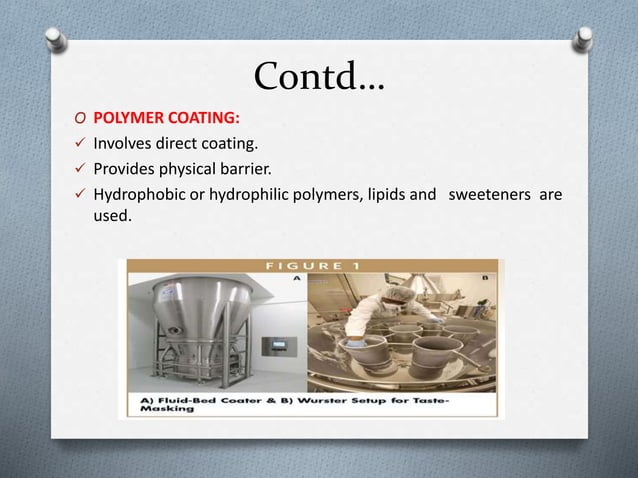 Contd…

O POLYMER COATING:

✓ Involves direct coating.

✓ Provides physical barrier.

✓ Hydrophobic or hydrophilic polymers, lipids and sweeteners are used.

FIGURE 1

A

B

A) Fluid-Bed Coater & B) Wurster Setup for Taste-Masking